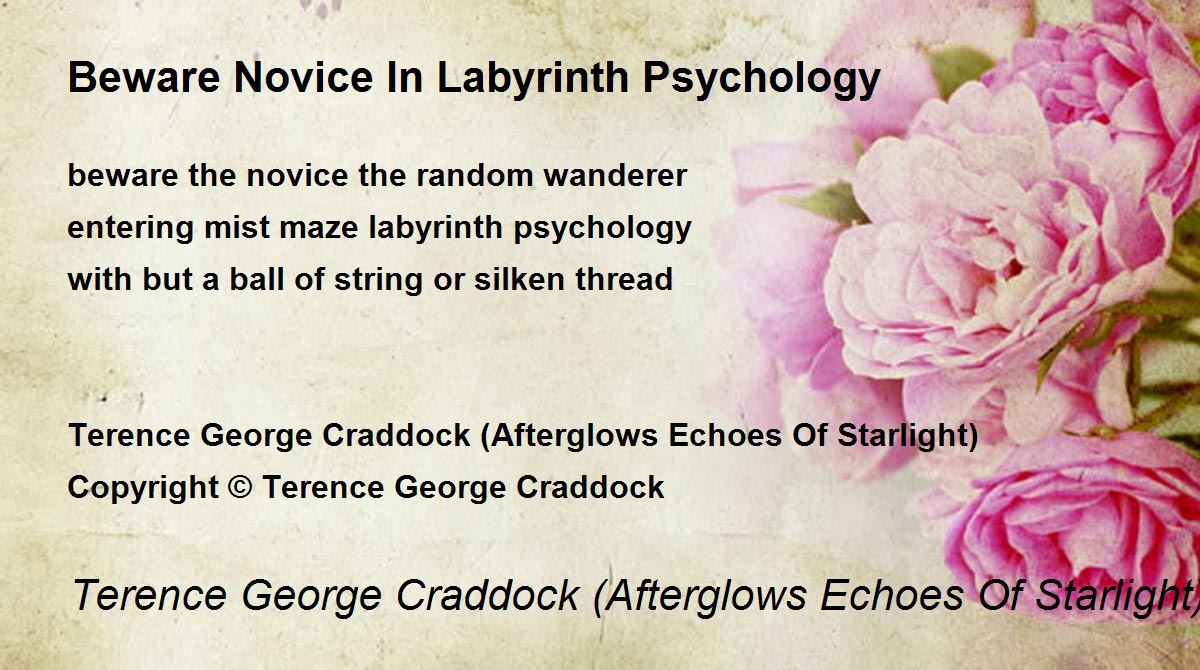 Beware Novice In Labyrinth Psychology

beware the novice the random wanderer
entering mist maze labyrinth psychology
with but a ball of string or silken thread

Terence George Craddock (Afterglows Echoes Of Starlight)
Copyright © Terence George Craddock

Terence George Craddock (Afterglows Echoes Of Starlight)